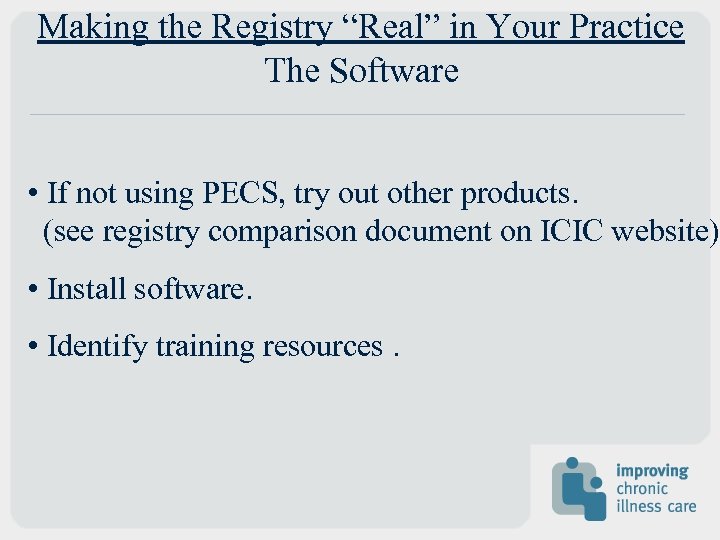 Making the Registry “Real” in Your Practice
The Software

• If not using PECS, try out other products. (see registry comparison document on ICIC website)

• Install software.

• Identify training resources .

improving
chronic
illness care